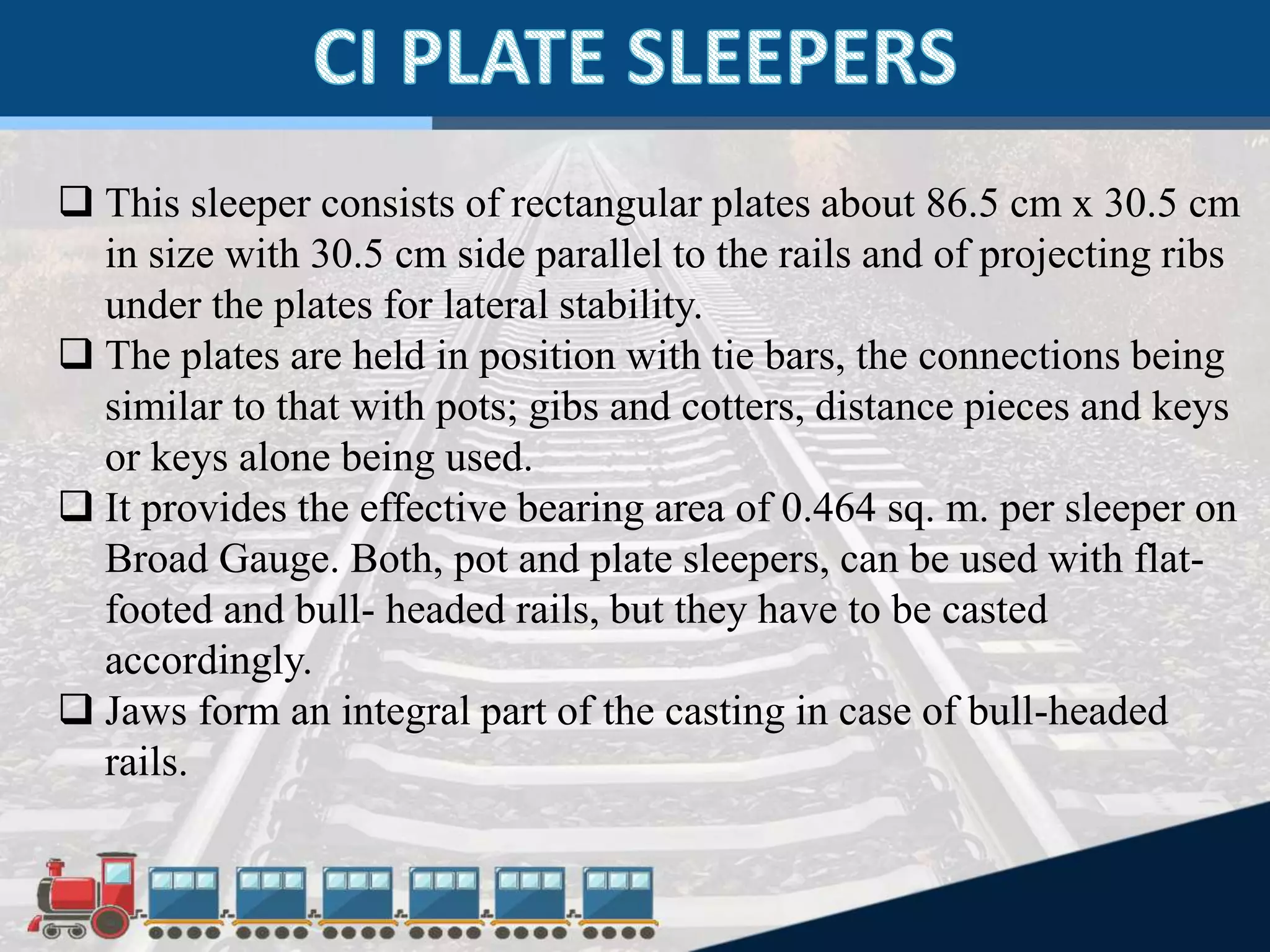 CI PLATE SLEEPERS

❑ This sleeper consists of rectangular plates about 86.5 cm x 30.5 cm in size with 30.5 cm side parallel to the rails and of projecting ribs under the plates for lateral stability.
❑ The plates are held in position with tie bars, the connections being similar to that with pots; gibs and cotters, distance pieces and keys or keys alone being used.
❑ It provides the effective bearing area of 0.464 sq. m. per sleeper on Broad Gauge. Both, pot and plate sleepers, can be used with flat-footed and bull- headed rails, but they have to be casted accordingly.
❑ Jaws form an integral part of the casting in case of bull-headed rails.